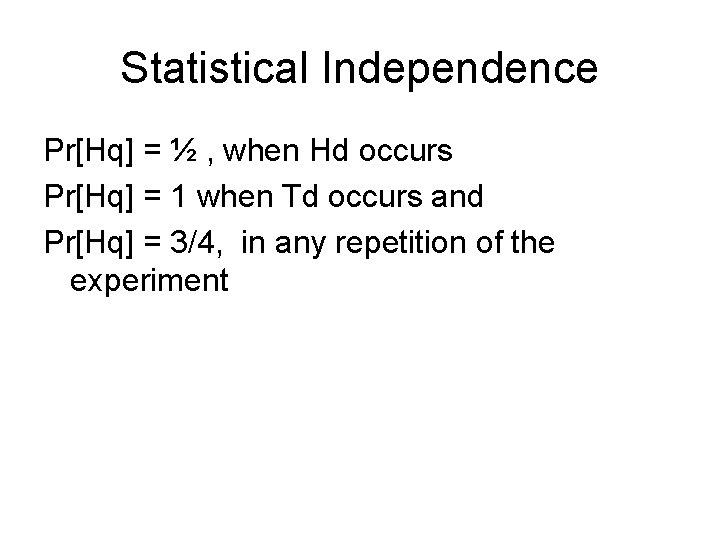 Statistical Independence

Pr[Hq] = ½ , when Hd occurs

Pr[Hq] = 1 when Td occurs and

Pr[Hq] = 3/4,  in any repetition of the experiment